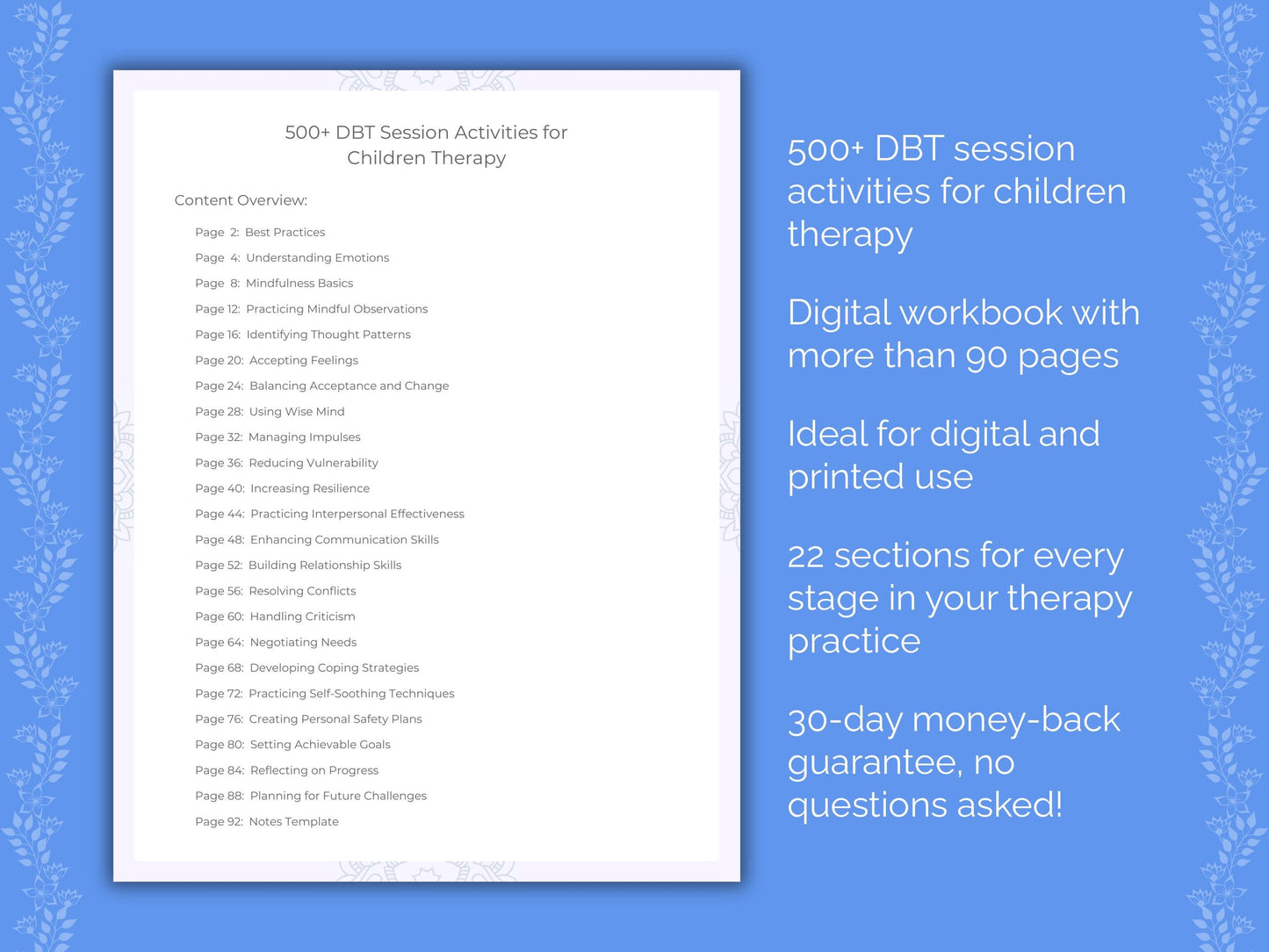 500+ DBT Session Activities for Children Therapy

Content Overview:

Page 2: Best Practices
Page 4: Understanding Emotions
Page 8: Mindfulness Basics
Page 12: Practicing Mindful Observations
Page 16: Identifying Thought Patterns
Page 20: Accepting Feelings
Page 24: Balancing Acceptance and Change
Page 28: Using Wise Mind
Page 32: Managing Impulses
Page 36: Reducing Vulnerability
Page 40: Increasing Resilience
Page 44: Practicing Interpersonal Effectiveness
Page 48: Enhancing Communication Skills
Page 52: Building Relationship Skills
Page 56: Resolving Conflicts
Page 60: Handling Criticism
Page 64: Negotiating Needs
Page 68: Developing Coping Strategies
Page 72: Practicing Self-Soothing Techniques
Page 76: Creating Personal Safety Plans
Page 80: Setting Achievable Goals
Page 84: Reflecting on Progress
Page 88: Planning for Future Challenges
Page 92: Notes Template

500+ DBT session activities for children therapy

Digital workbook with more than 90 pages

Ideal for digital and printed use

22 sections for every stage in your therapy practice

30-day money-back guarantee, no questions asked!